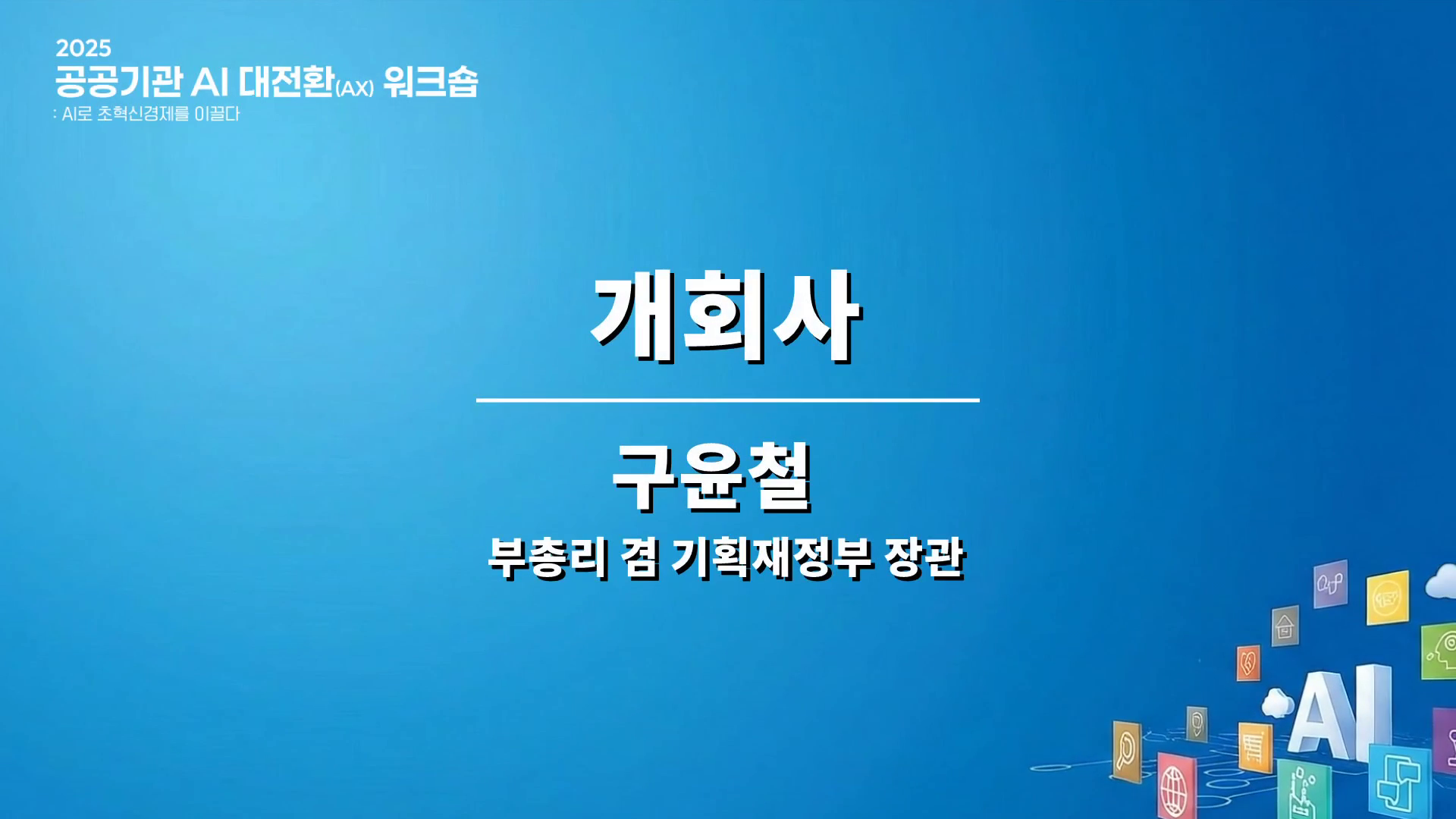 2025
공공기관 AI 대전환(AX) 워크숍
: AI로 초혁신경제를 이끌다

개회사

구윤철
부총리 겸 기획재정부 장관

AI